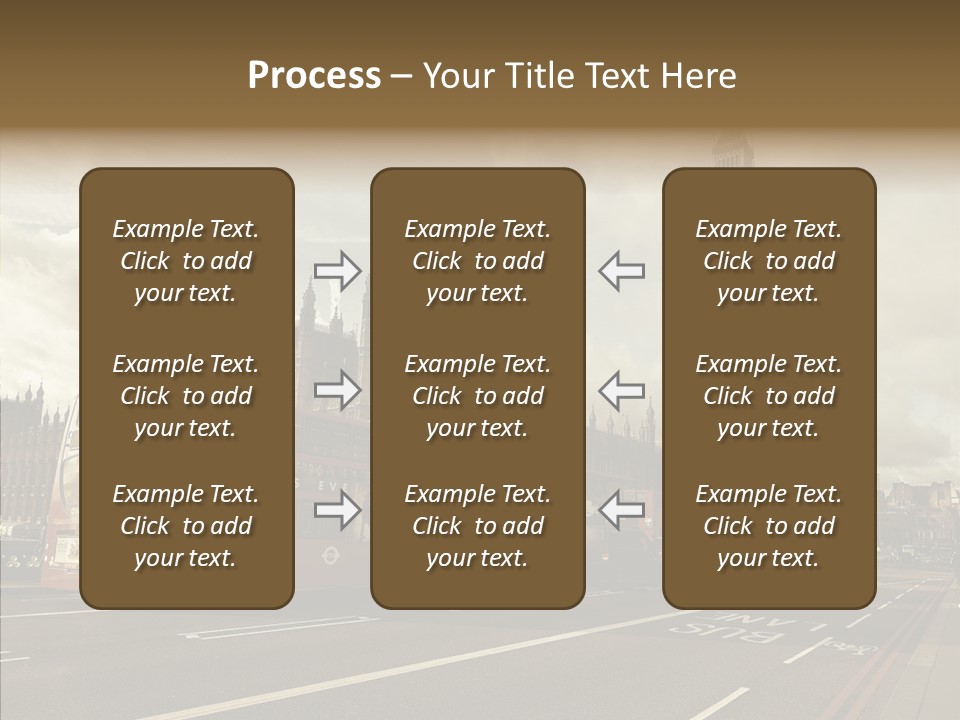 Process – Your Title Text Here

Example Text. Click to add your text.

Example Text. Click to add your text.

Example Text. Click to add your text.

Example Text. Click to add your text.

Example Text. Click to add your text.

Example Text. Click to add your text.

Example Text. Click to add your text.

Example Text. Click to add your text.

Example Text. Click to add your text.

BUS LANE